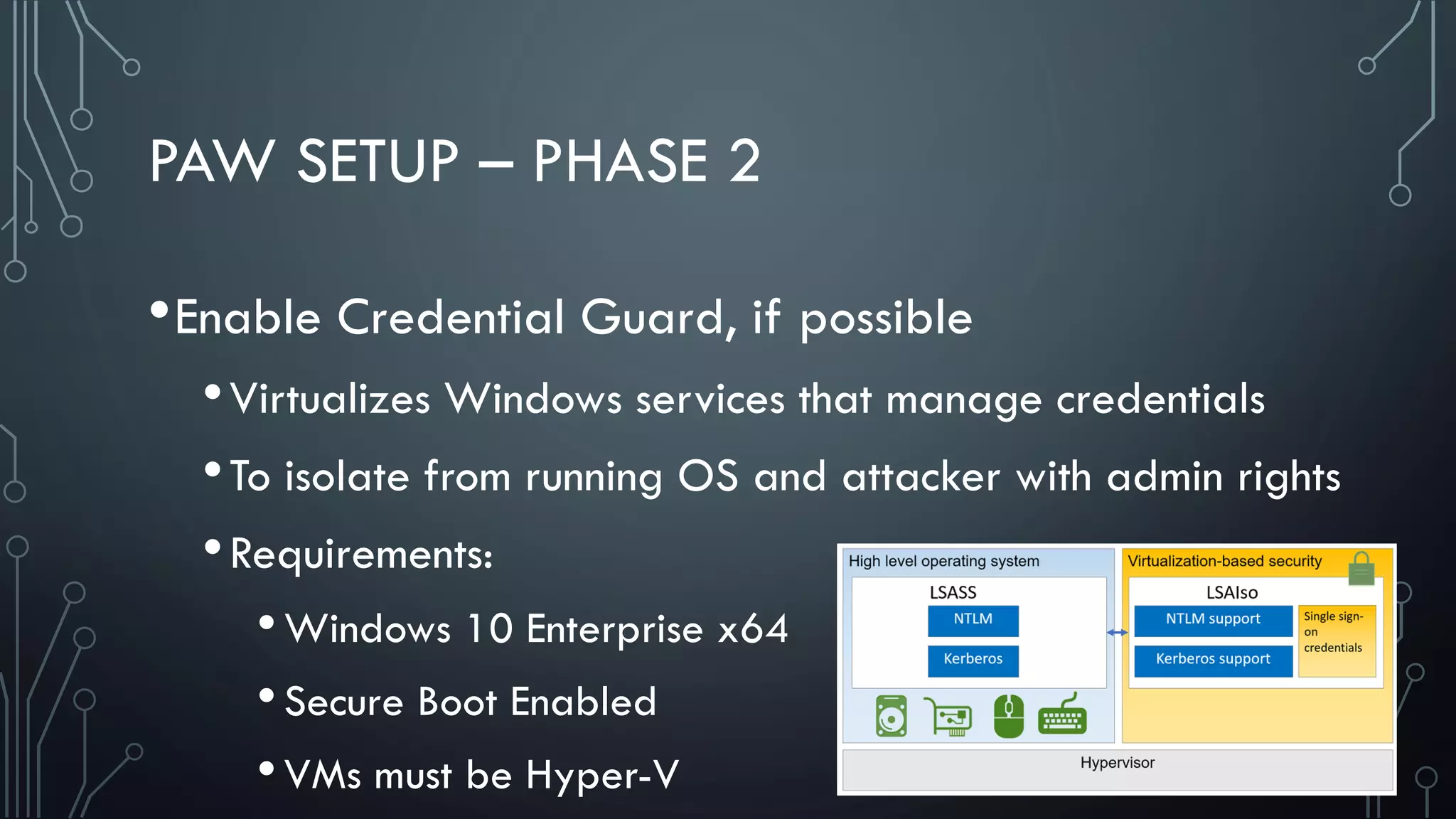 PAW SETUP – PHASE 2

• Enable Credential Guard, if possible

• Virtualizes Windows services that manage credentials

• To isolate from running OS and attacker with admin rights

• Requirements:

• Windows 10 Enterprise x64

• Secure Boot Enabled

• VMs must be Hyper-V

High level operating system

LSASS

NTLM

Kerberos

Virtualization-based security

LSAIso

NTLM support

Kerberos support

Single sign-on credentials

Hypervisor